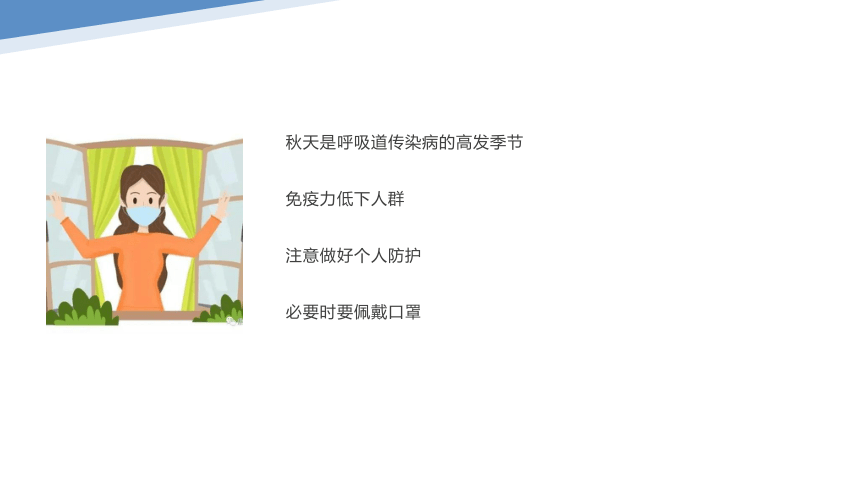 秋天是呼吸道传染病的高发季节

免疫力低下人群

注意做好个人防护

必要时要佩戴口罩